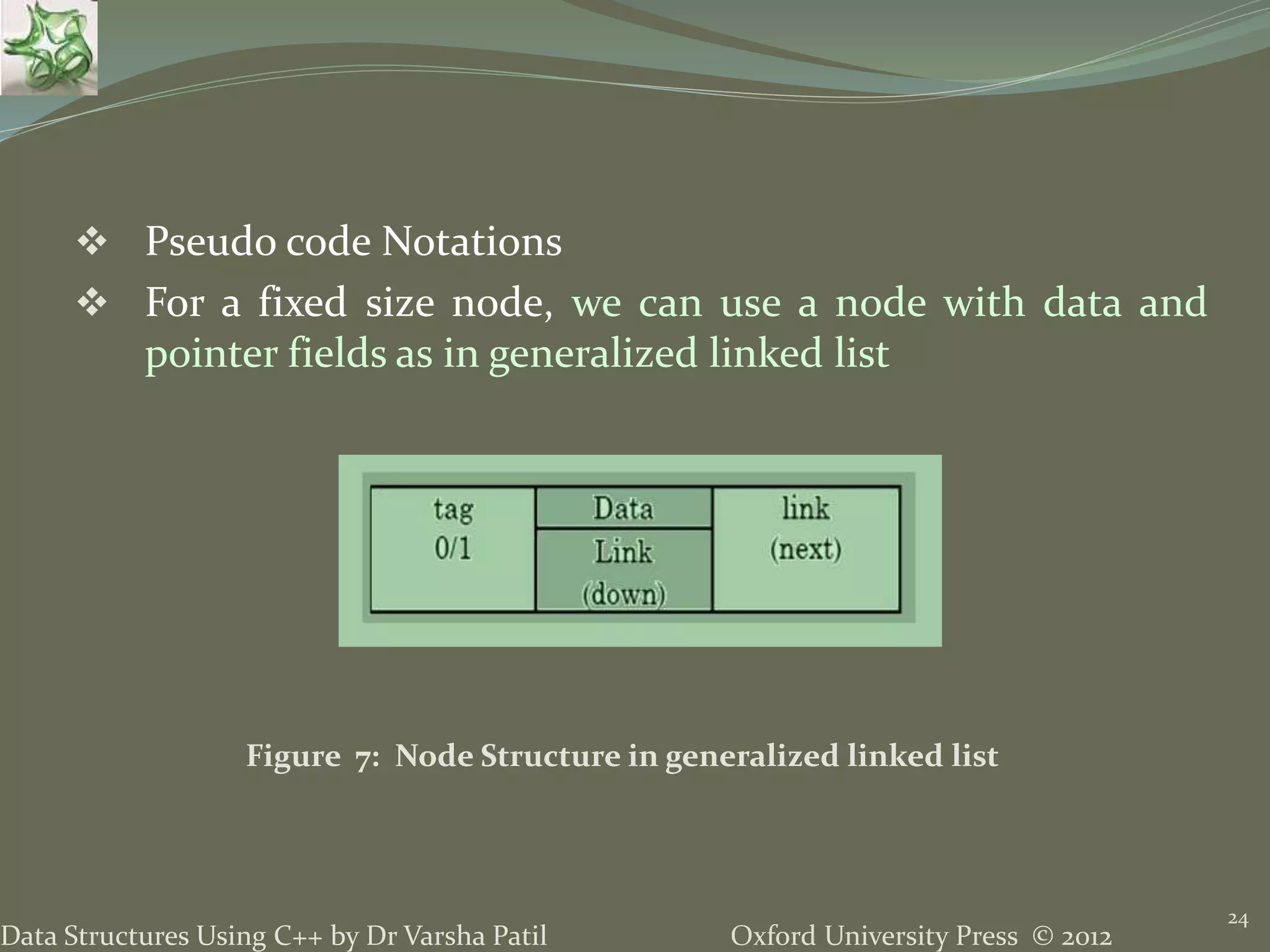 ❖ Pseudo code Notations

❖ For a fixed size node, we can use a node with data and pointer fields as in generalized linked list

tag 0/1

Data

Link (down)

link (next)

Figure 7: Node Structure in generalized linked list

Data Structures Using C++ by Dr Varsha Patil

Oxford University Press © 2012

24